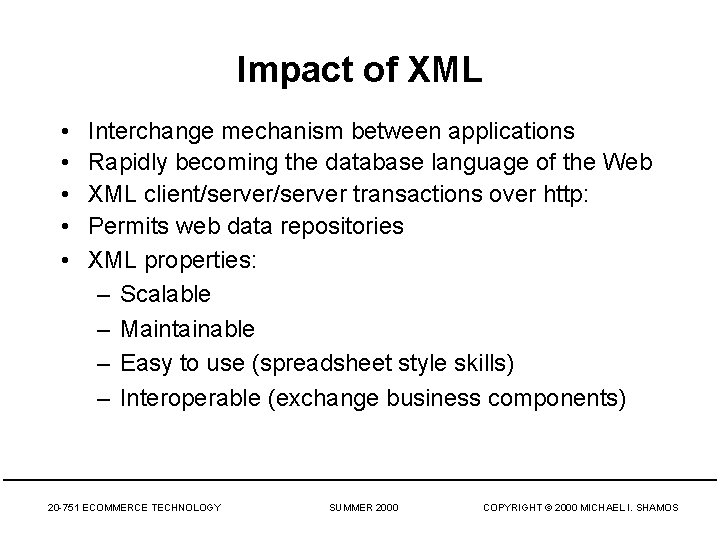 Impact of XML

• Interchange mechanism between applications
• Rapidly becoming the database language of the Web
• XML client/server/server transactions over http:
• Permits web data repositories
• XML properties:
– Scalable
– Maintainable
– Easy to use (spreadsheet style skills)
– Interoperable (exchange business components)

20-751 ECOMMERCE TECHNOLOGY SUMMER 2000 COPYRIGHT © 2000 MICHAEL I. SHAMOS